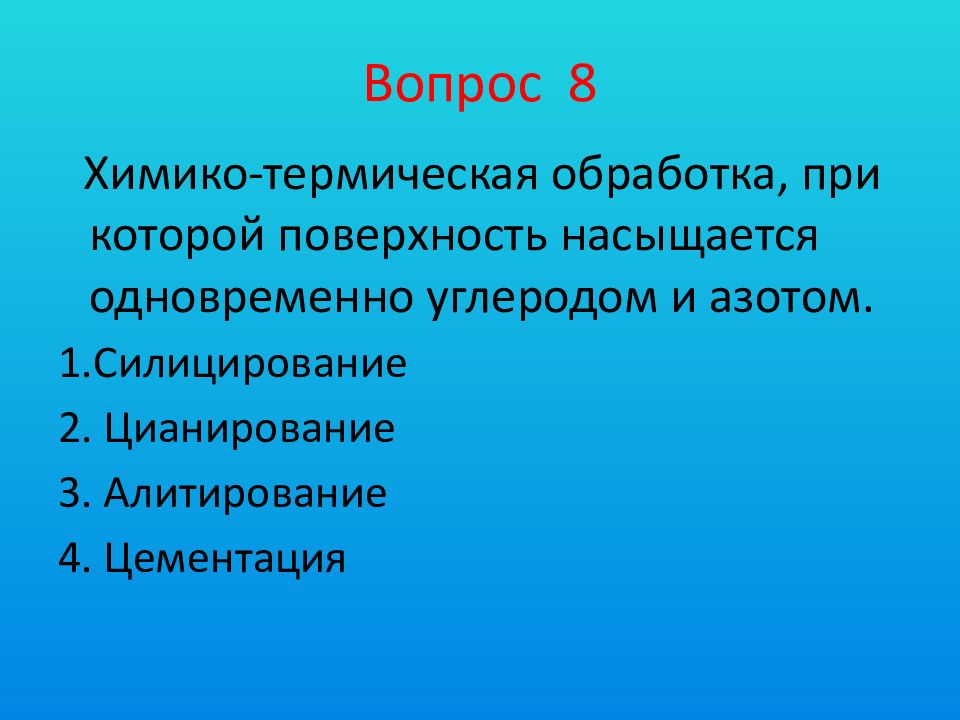 Вопрос 8

Химико-термическая обработка, при которой поверхность насыщается одновременно углеродом и азотом.

1.Силицирование

2. Цианирование

3. Алитирование

4. Цементация